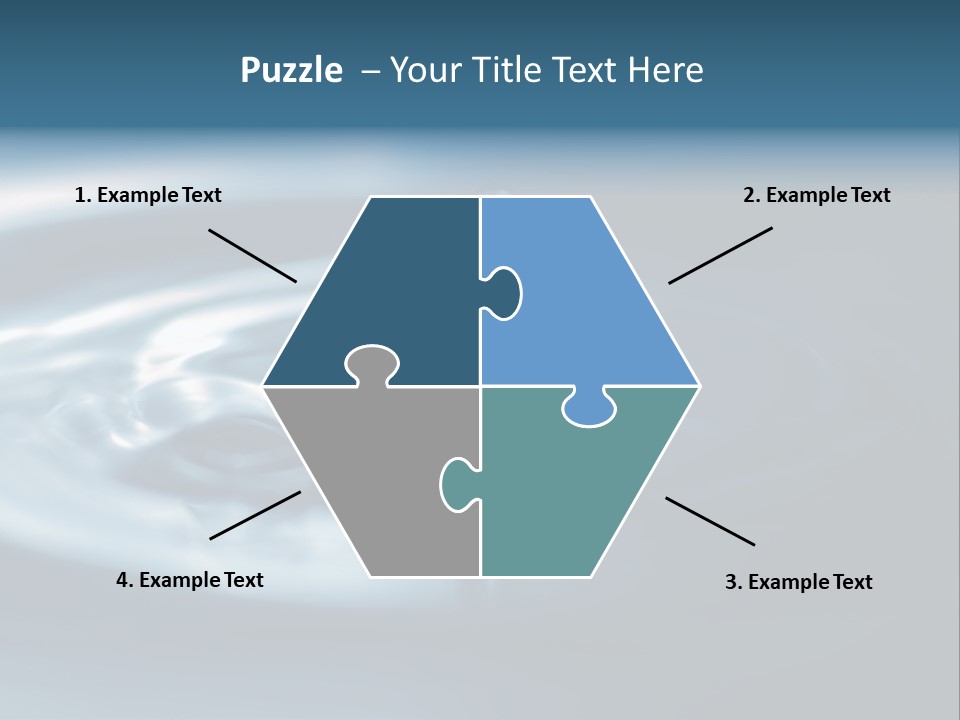 Puzzle – Your Title Text Here

1. Example Text

2. Example Text

4. Example Text

3. Example Text